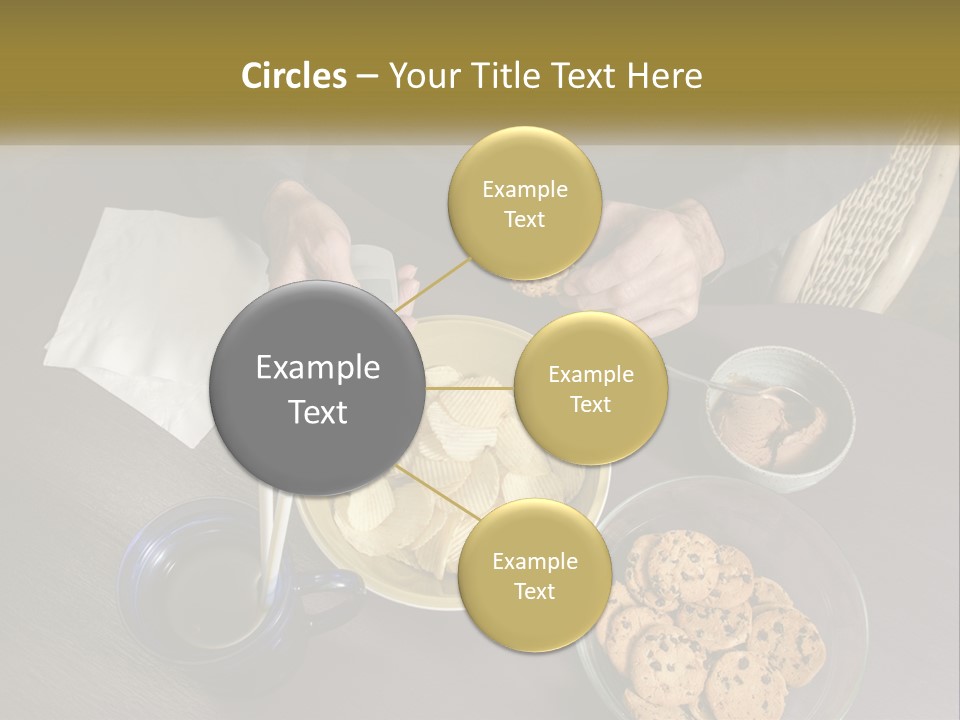 Circles – Your Title Text Here

Example Text

Example Text

Example Text

Example Text